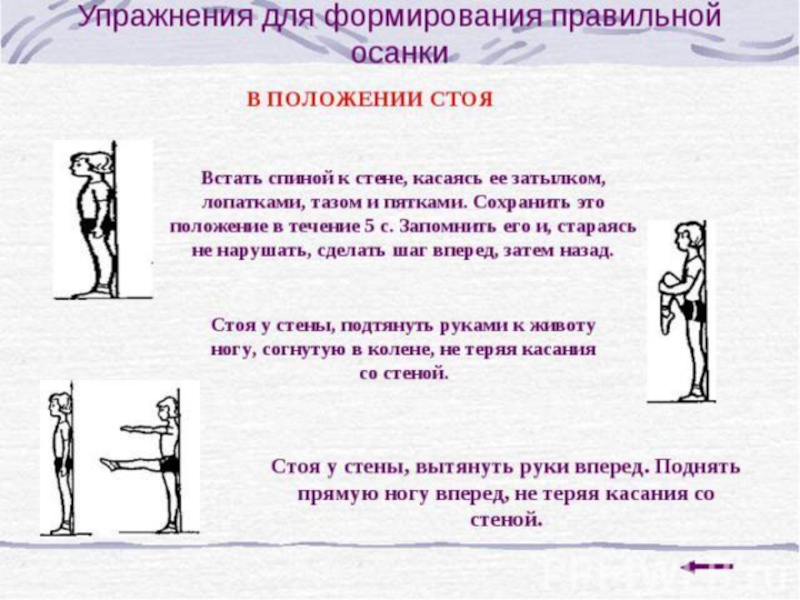 Упражнения для формирования правильной осанки

В ПОЛОЖЕНИИ СТОЯ

Встать спиной к стене, касаясь ее затылком, лопатками, тазом и пятками. Сохранить это положение в течение 5 с. Запомнить его и, стараясь не нарушать, сделать шаг вперед, затем назад.

Стоя у стены, подтянуть руками к животу ногу, согнутую в колене, не теряя касания со стеной.

Стоя у стены, вытянуть руки вперед. Поднять прямую ногу вперед, не теряя касания со стеной.